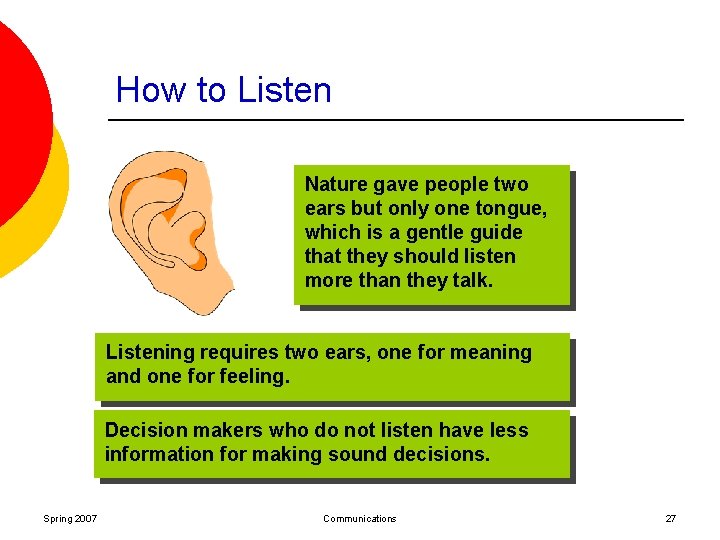 How to Listen

Nature gave people two ears but only one tongue, which is a gentle guide that they should listen more than they talk.

Listening requires two ears, one for meaning and one for feeling.

Decision makers who do not listen have less information for making sound decisions.

Spring 2007

Communications

27